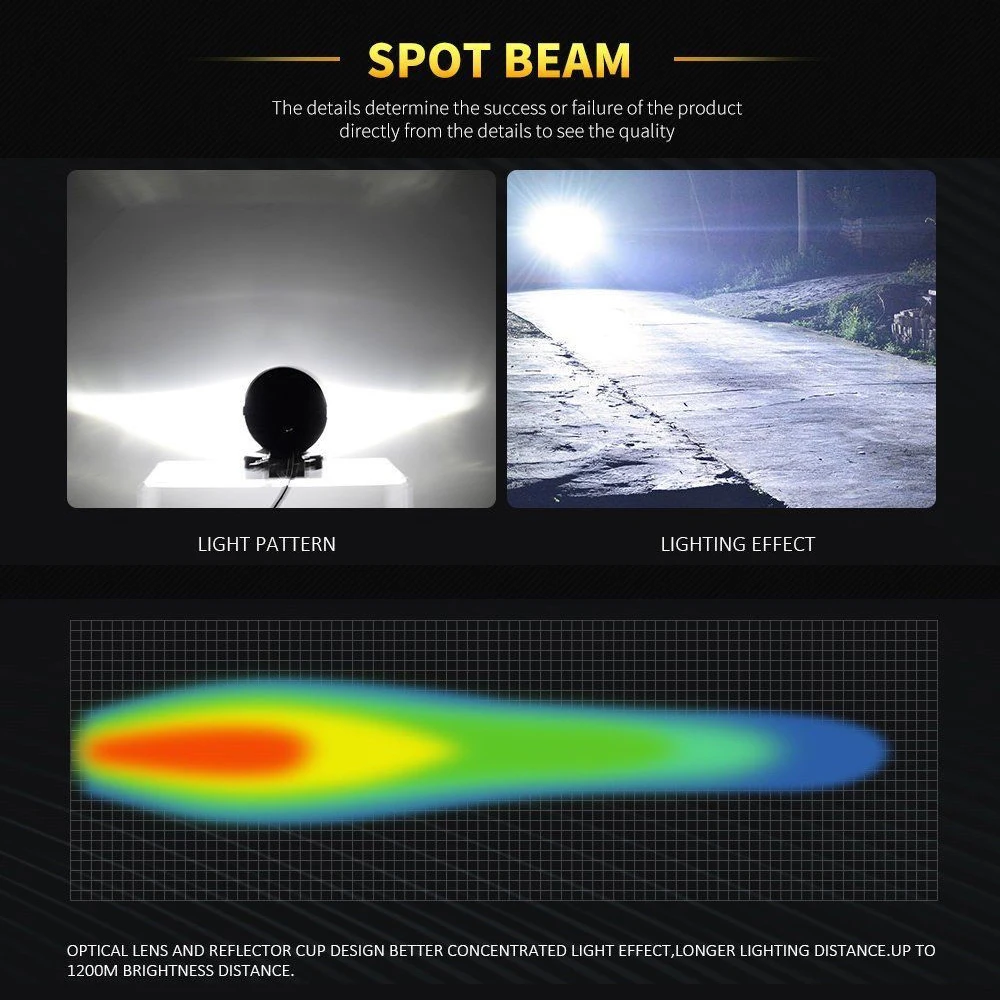 SPOT BEAM

The details determine the success or failure of the product directly from the details to see the quality

LIGHT PATTERN

LIGHTING EFFECT

OPTICAL LENS AND REFLECTOR CUP DESIGN BETTER CONCENTRATED LIGHT EFFECT,LONGER LIGHTING DISTANCE.UP TO 1200M BRIGHTNESS DISTANCE.